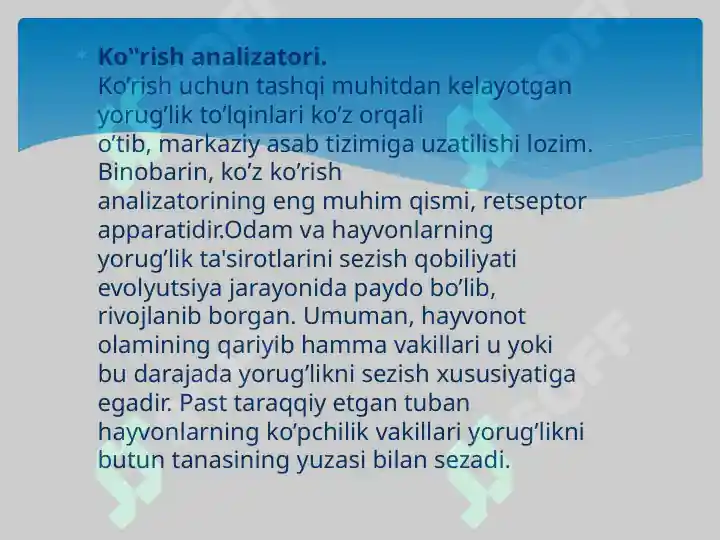 Ko"rish analizatori.
Ko’rish uchun tashqi muhitdan kelayotgan yorug’lik to’lqinlari ko’z orqali o’tib, markaziy asab tizimiga uzatilishi lozim. Binobarin, ko’z ko’rish analizatorining eng muhim qismi, retseptor apparatidir.Odam va hayvonlarning yorug’lik ta'sirotlarini sezish qobiliyati evolyutsiya jarayonida paydo bo’lib, rivojlanib borgan. Umuman, hayvonot olamining qariyib hamma vakillari u yoki bu darajada yorug’likni sezish xususiyatiga egadir. Past taraqqiy etgan tuban hayvonlarning ko’pchilik vakillari yorug’likni butun tanasining yuzasi bilan sezadi.